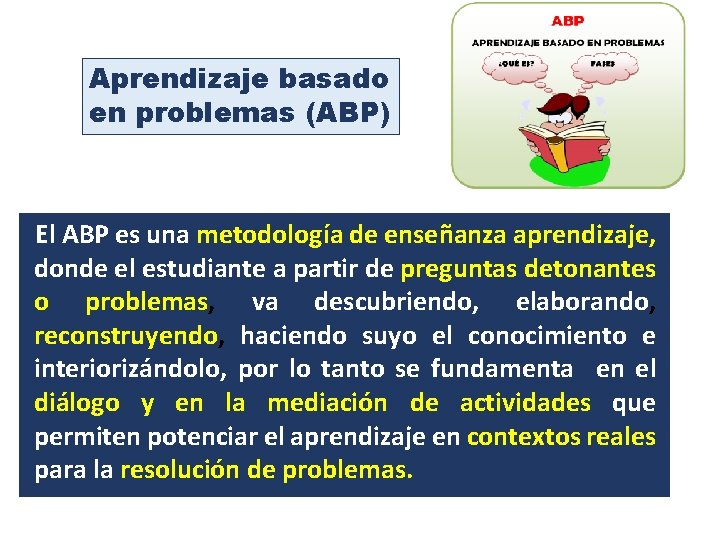 Aprendizaje basado en problemas (ABP)

ABP

APRENDIZAJE BASADO EN PROBLEMAS

¿QUÉ ES?

FASES

El ABP es una metodología de enseñanza aprendizaje, donde el estudiante a partir de preguntas detonantes o problemas, va descubriendo, elaborando, reconstruyendo, haciendo suyo el conocimiento e interiorizándolo, por lo tanto se fundamenta en el diálogo y en la mediación de actividades que permiten potenciar el aprendizaje en contextos reales para la resolución de problemas.